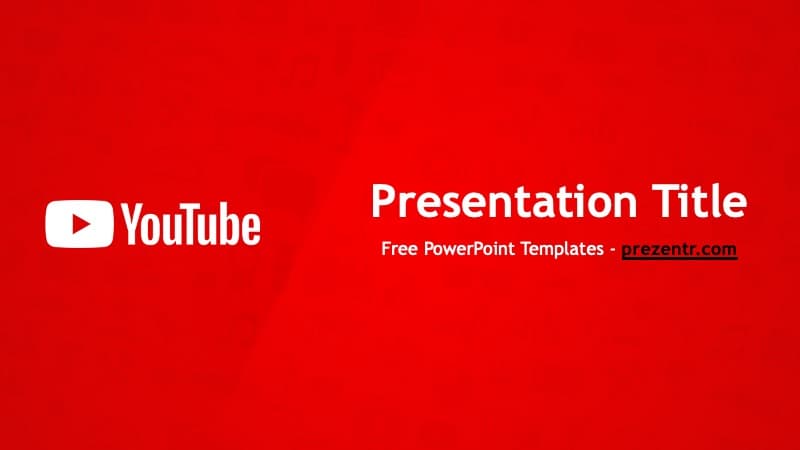 YouTube

Presentation Title

Free PowerPoint Templates - prezentr.com